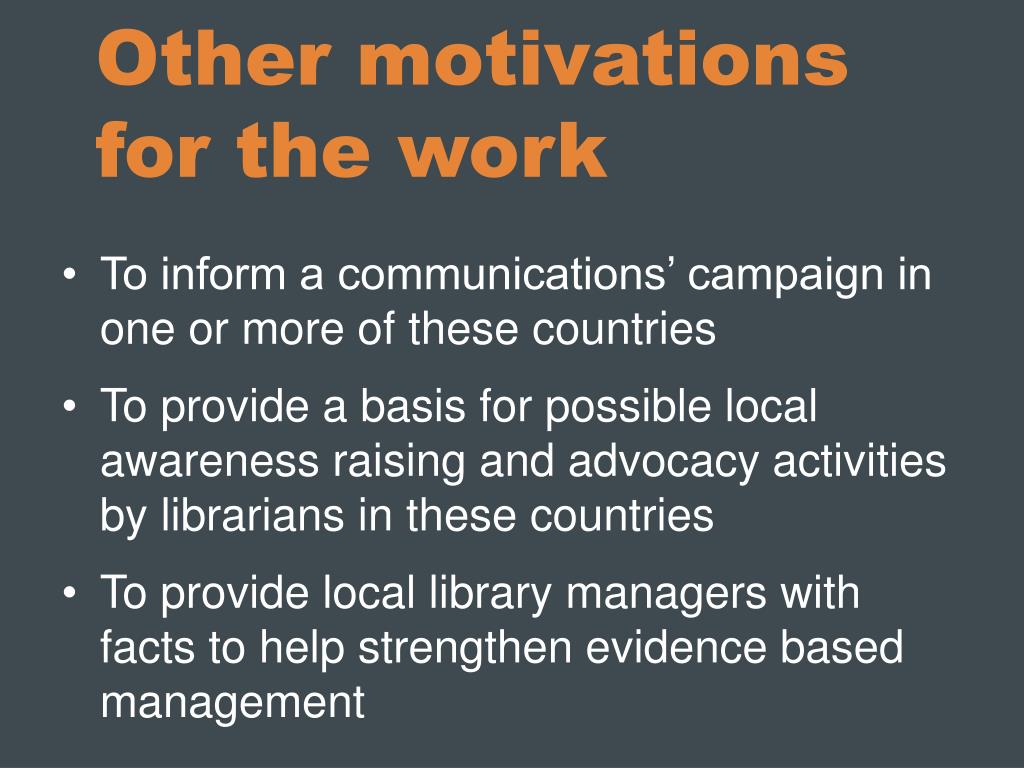 Other motivations for the work

• To inform a communications’ campaign in one or more of these countries
• To provide a basis for possible local awareness raising and advocacy activities by librarians in these countries
• To provide local library managers with facts to help strengthen evidence based management